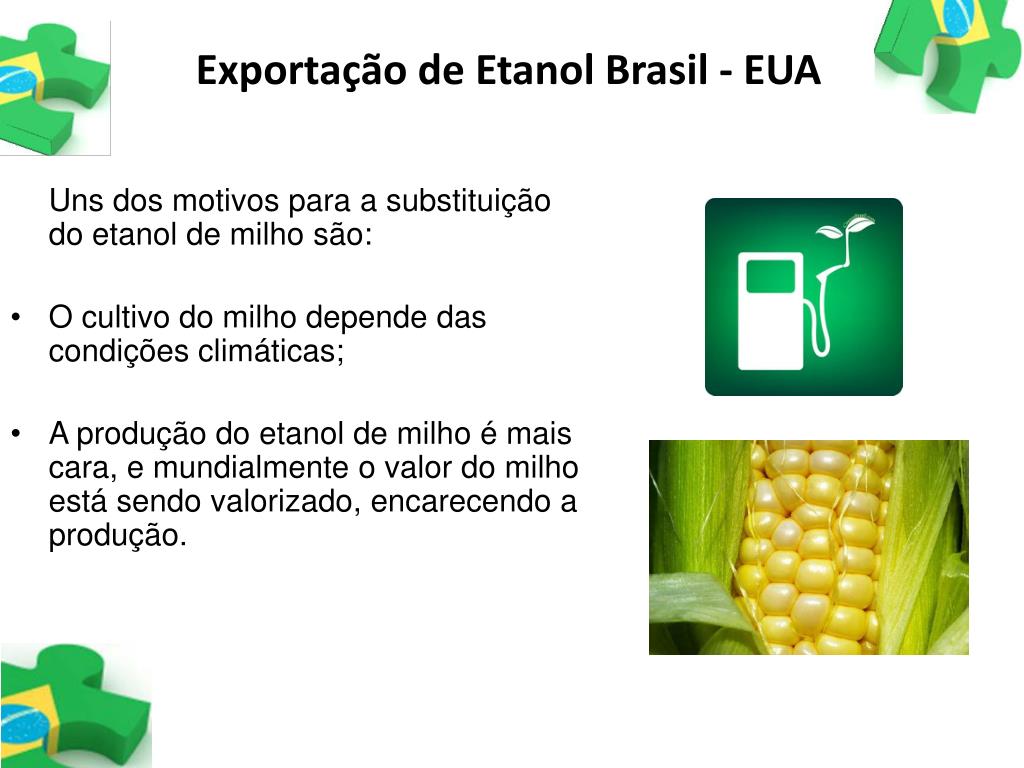 Exportação de Etanol Brasil - EUA

Uns dos motivos para a substituição do etanol de milho são:

• O cultivo do milho depende das condições climáticas;

• A produção do etanol de milho é mais cara, e mundialmente o valor do milho está sendo valorizado, encarecendo a produção.